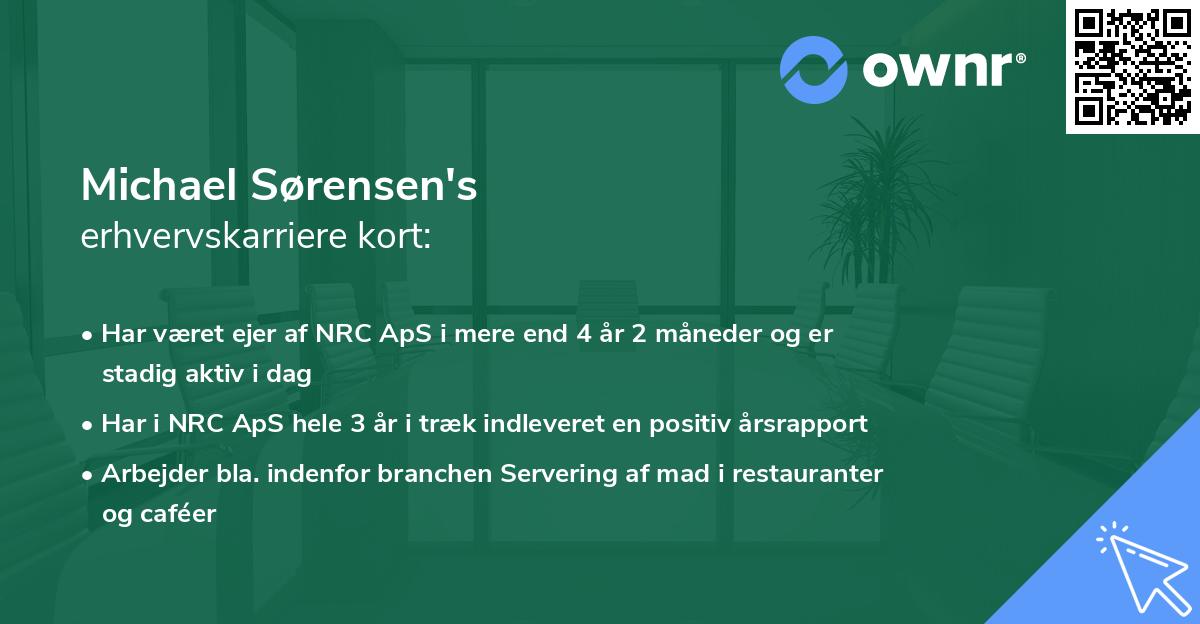 ownr®

Michael Sørensen's
erhvervskarriere kort:

• Har været ejer af NRC ApS i mere end 4 år 2 måneder og er stadig aktiv i dag

• Har i NRC ApS hele 3 år i træk indleveret en positiv årsrapport

• Arbejder bla. indenfor branchen Servering af mad i restauranter og caféer